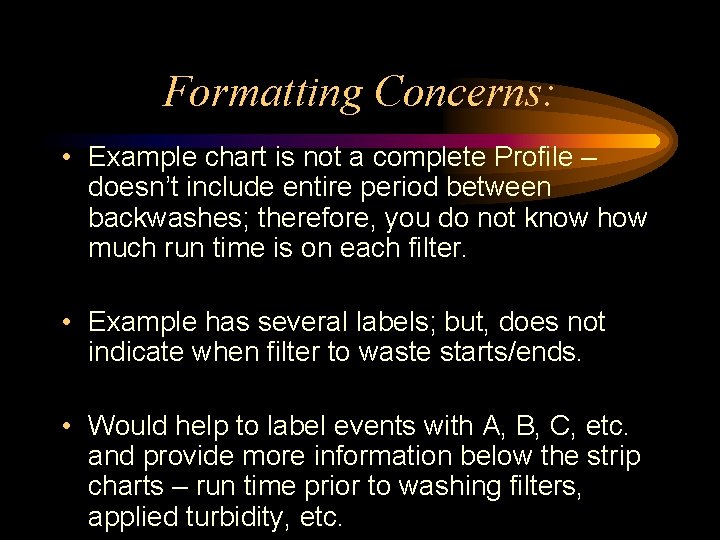 Formatting Concerns:

• Example chart is not a complete Profile – doesn’t include entire period between backwashes; therefore, you do not know how much run time is on each filter.

• Example has several labels; but, does not indicate when filter to waste starts/ends.

• Would help to label events with A, B, C, etc. and provide more information below the strip charts – run time prior to washing filters, applied turbidity, etc.